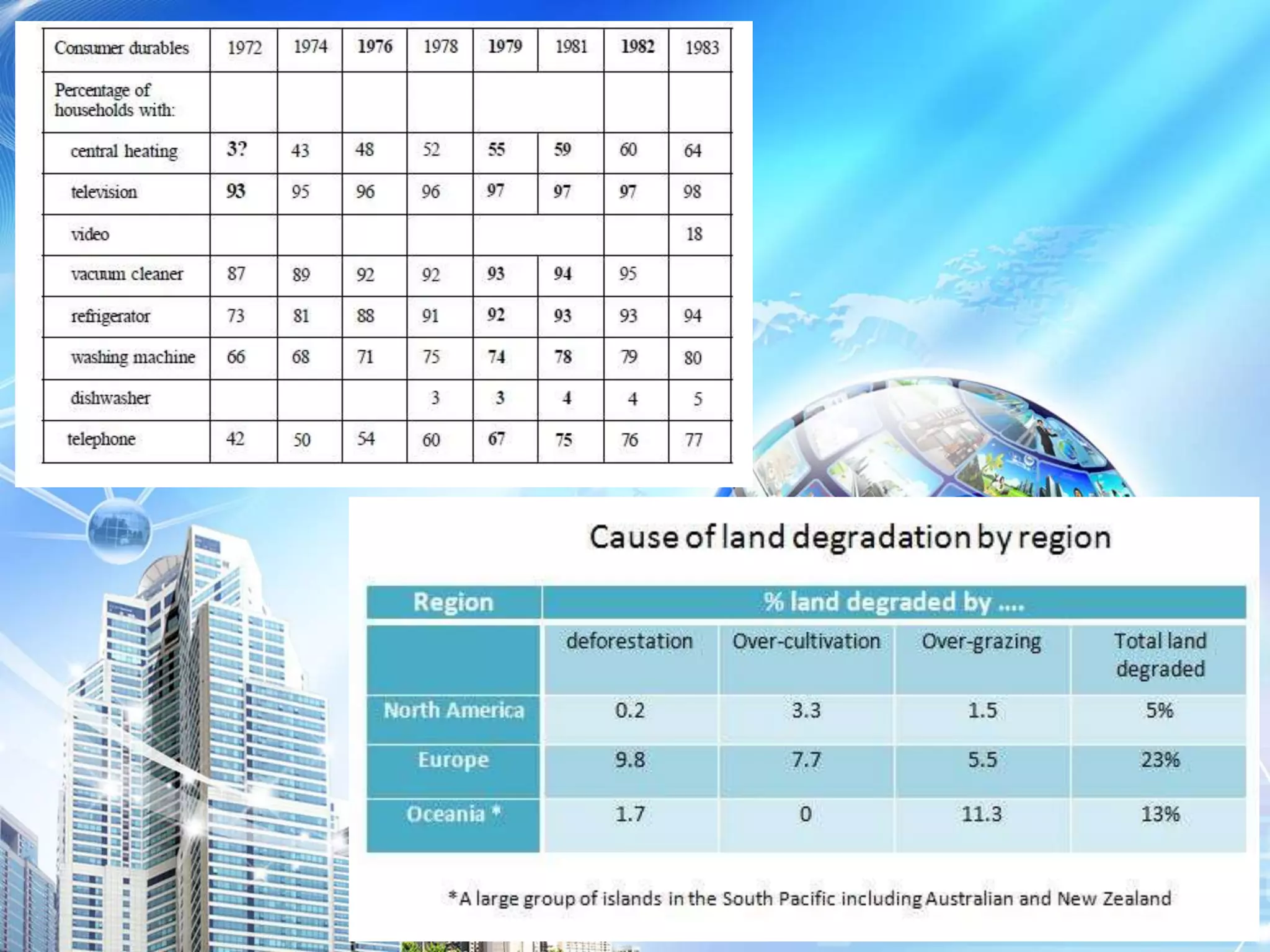 | Consumer durables | 1972 | 1974 | 1976 | 1978 | 1979 | 1981 | 1982 | 1983 |
|---|---|---|---|---|---|---|---|---|
| Percentage of households with: | | | | | | | | |
| central heating | 3? | 43 | 48 | 52 | 55 | 59 | 60 | 64 |
| television | 93 | 95 | 96 | 96 | 97 | 97 | 97 | 98 |
| video | | | | | | | | 18 |
| vacuum cleaner | 87 | 89 | 92 | 92 | 93 | 94 | 95 | |
| refrigerator | 73 | 81 | 88 | 91 | 92 | 93 | 93 | 94 |
| washing machine | 66 | 68 | 71 | 75 | 74 | 78 | 79 | 80 |
| dishwasher | | | | 3 | 3 | 4 | 4 | 5 |
| telephone | 42 | 50 | 54 | 60 | 67 | 75 | 76 | 77 |

Cause of land degradation by region

| Region | % land degraded by .... | | | |
|---|---|---|---|---|
| | deforestation | Over-cultivation | Over-grazing | Total land degraded |
| North America | 0.2 | 3.3 | 1.5 | 5% |
| Europe | 9.8 | 7.7 | 5.5 | 23% |
| Oceania * | 1.7 | 0 | 11.3 | 13% |

*A large group of islands in the South Pacific including Australian and New Zealand